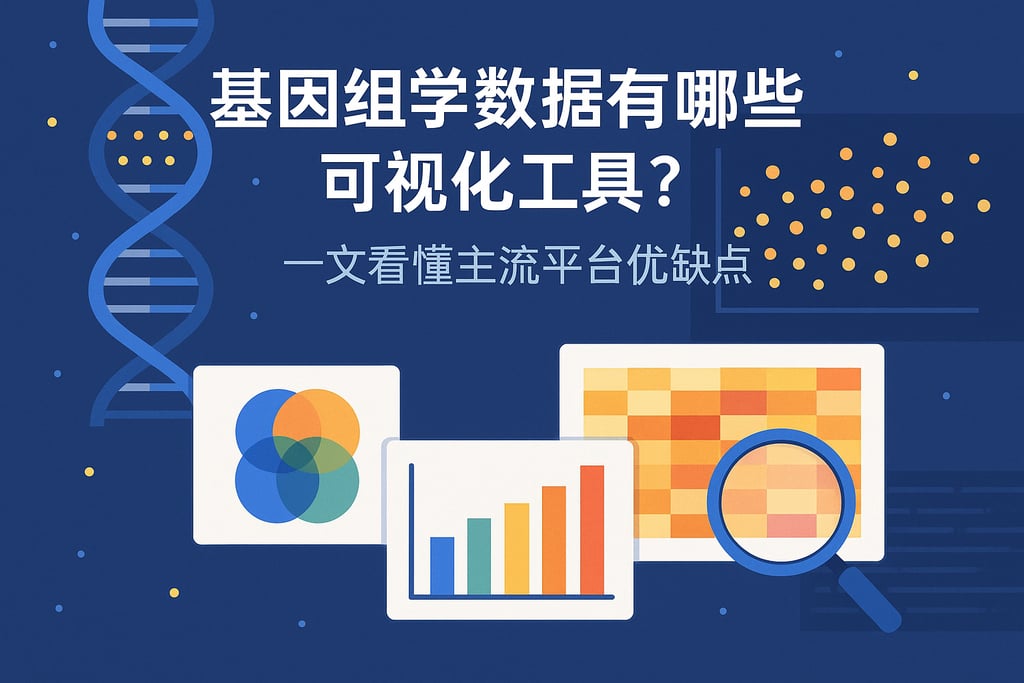 基因组学数据有哪些可视化工具？

一文看懂主流平台优缺点